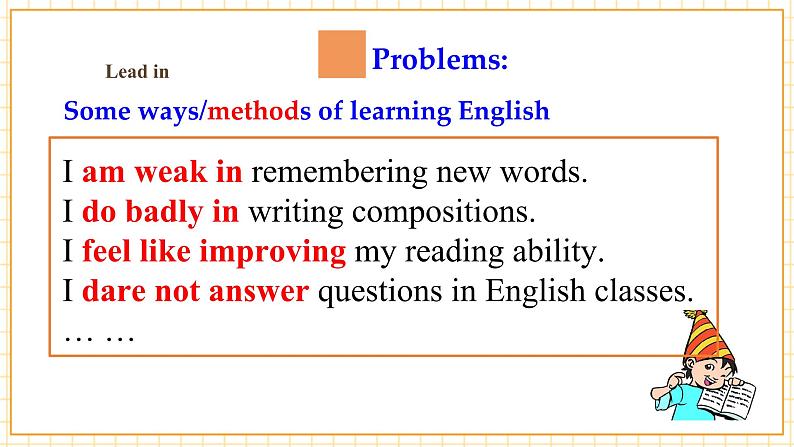 Lead in

Problems:

Some ways/methods of learning English

I am weak in remembering new words.
I do badly in writing compositions.
I feel like improving my reading ability.
I dare not answer questions in English classes.
… …